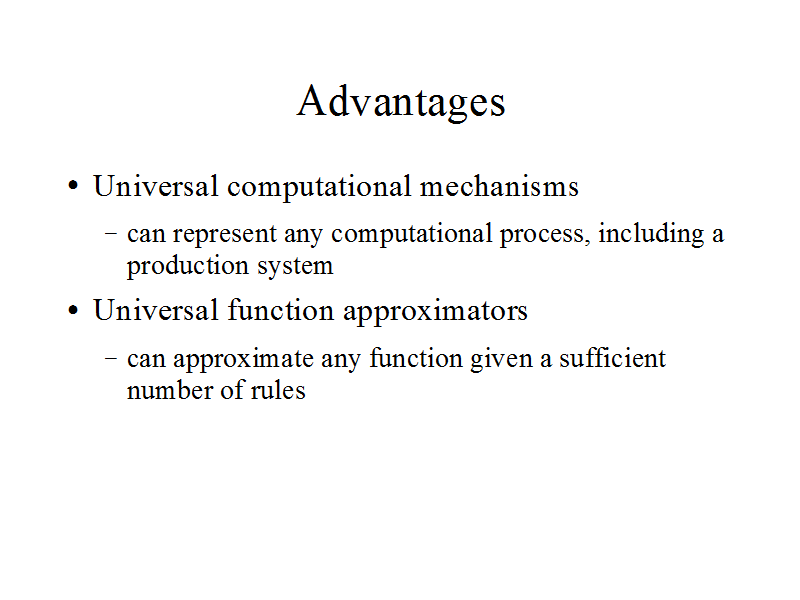 Advantages

• Universal computational mechanisms
  – can represent any computational process, including a production system
• Universal function approximators
  – can approximate any function given a sufficient number of rules